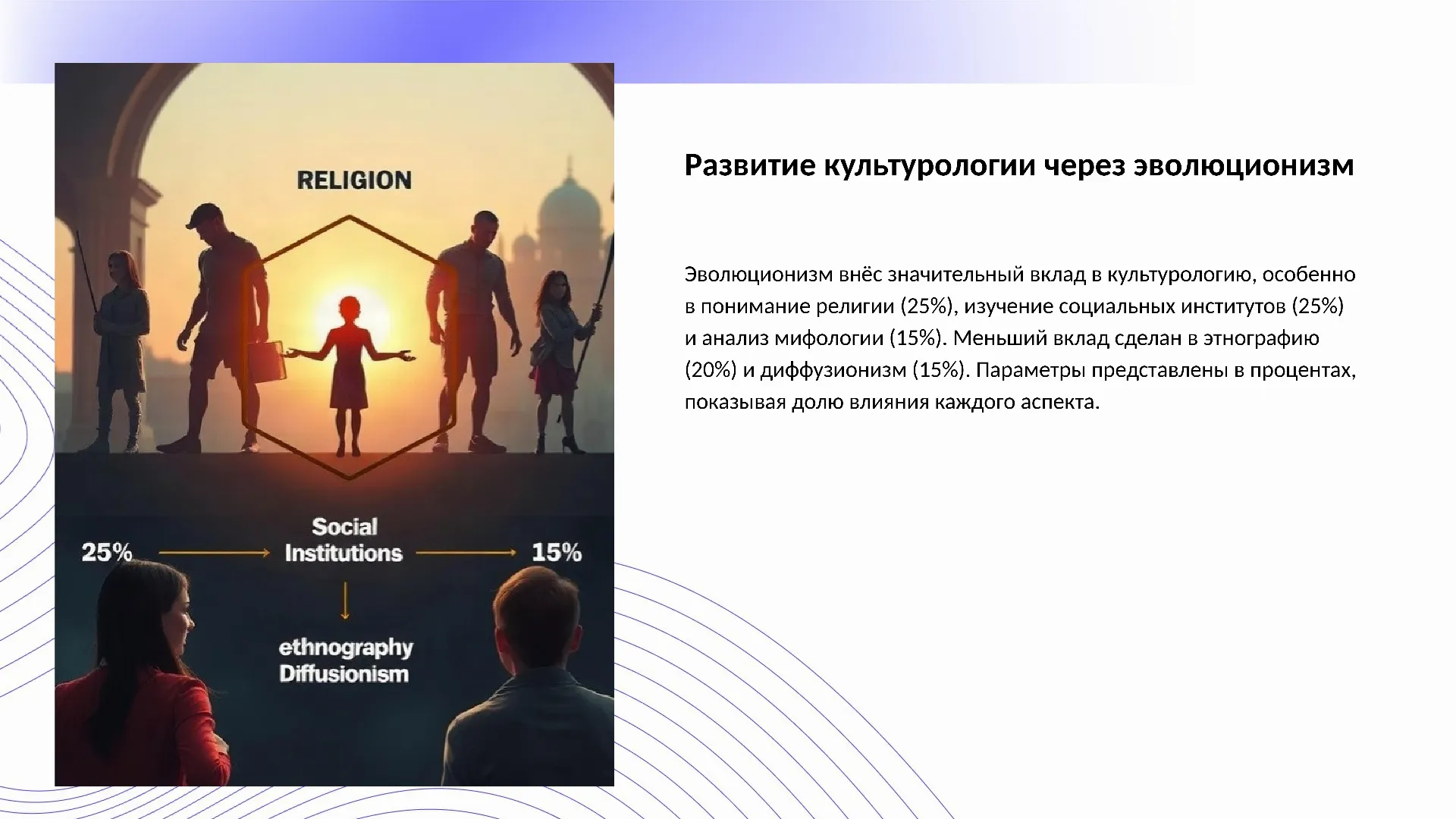 RELIGION

25%

Social Institutions

15%

ethnography Diffusionism

Развитие культурологии через эволюционизм

Эволюционизм внёс значительный вклад в культурологию, особенно в понимание религии (25%), изучение социальных институтов (25%) и анализ мифологии (15%). Меньший вклад сделан в этнографию (20%) и диффузионизм (15%). Параметры представлены в процентах, показывая долю влияния каждого аспекта.